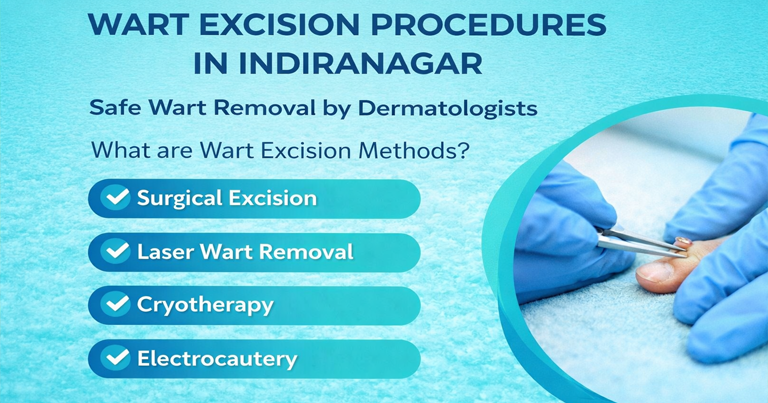 WART EXCISION PROCEDURES IN INDIRANAGAR

Safe Wart Removal by Dermatologists

What are Wart Excision Methods?

Surgical Excision

Laser Wart Removal

Cryotherapy

Electrocautery